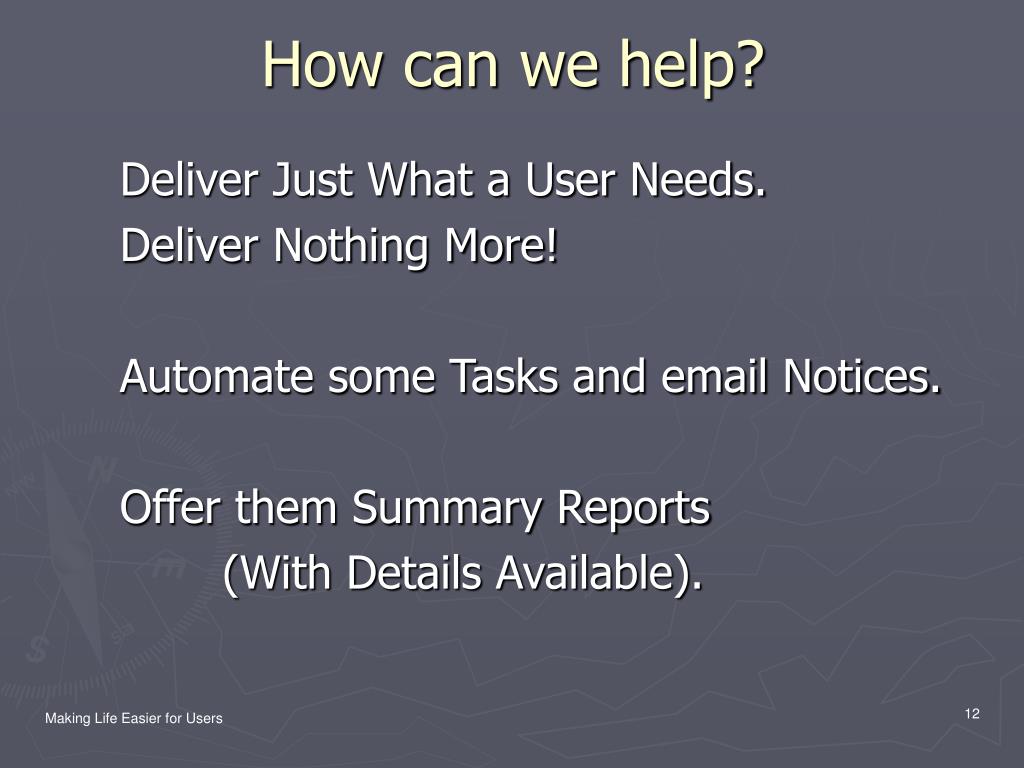 How can we help?

Deliver Just What a User Needs.
Deliver Nothing More!

Automate some Tasks and email Notices.

Offer them Summary Reports
(With Details Available).

Making Life Easier for Users

12